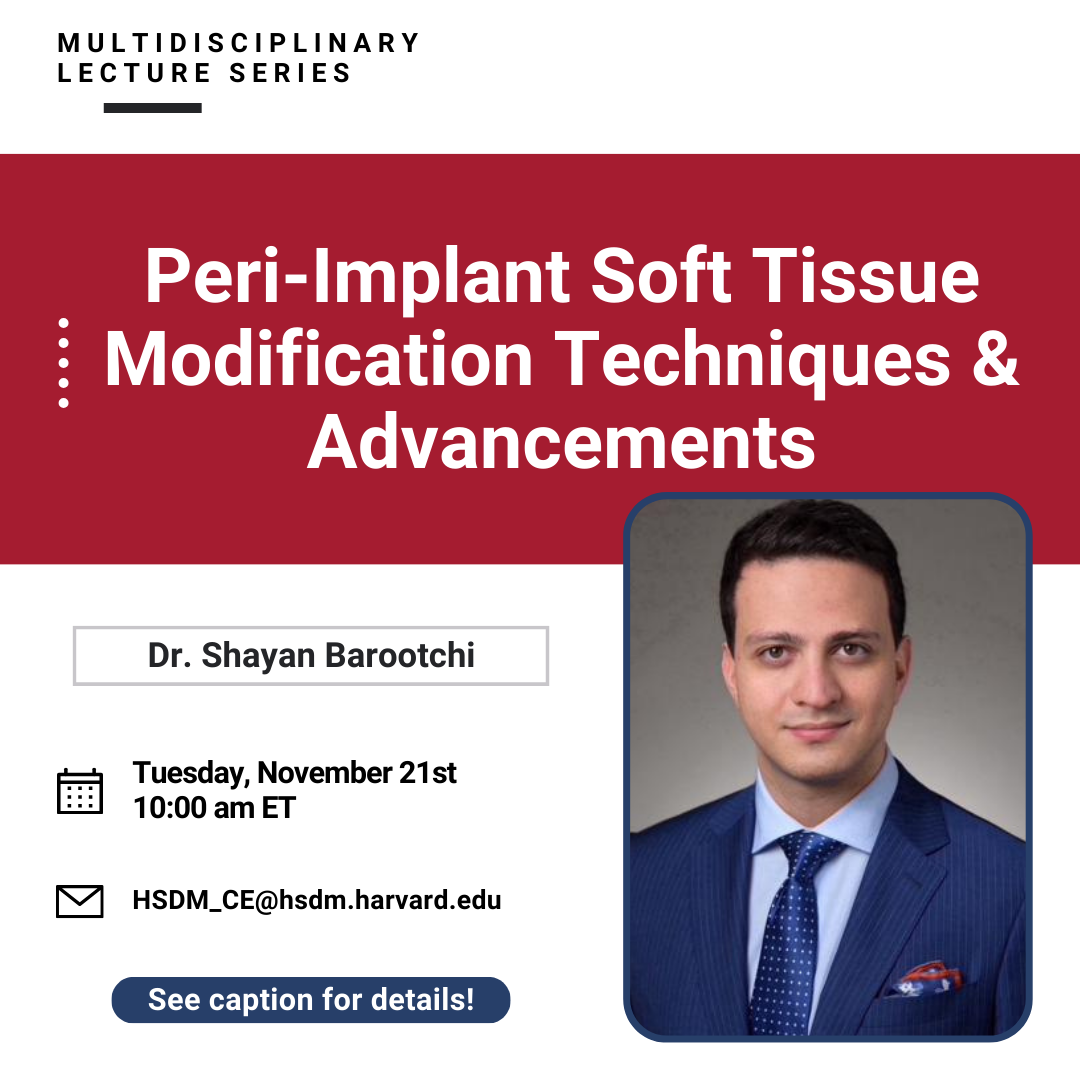 MULTIDISCIPLINARY LECTURE SERIES

Peri-Implant Soft Tissue Modification Techniques & Advancements

Dr. Shayan Barootchi

Tuesday, November 21st
10:00 am ET

HSDM_CE@hsdm.harvard.edu

See caption for details!